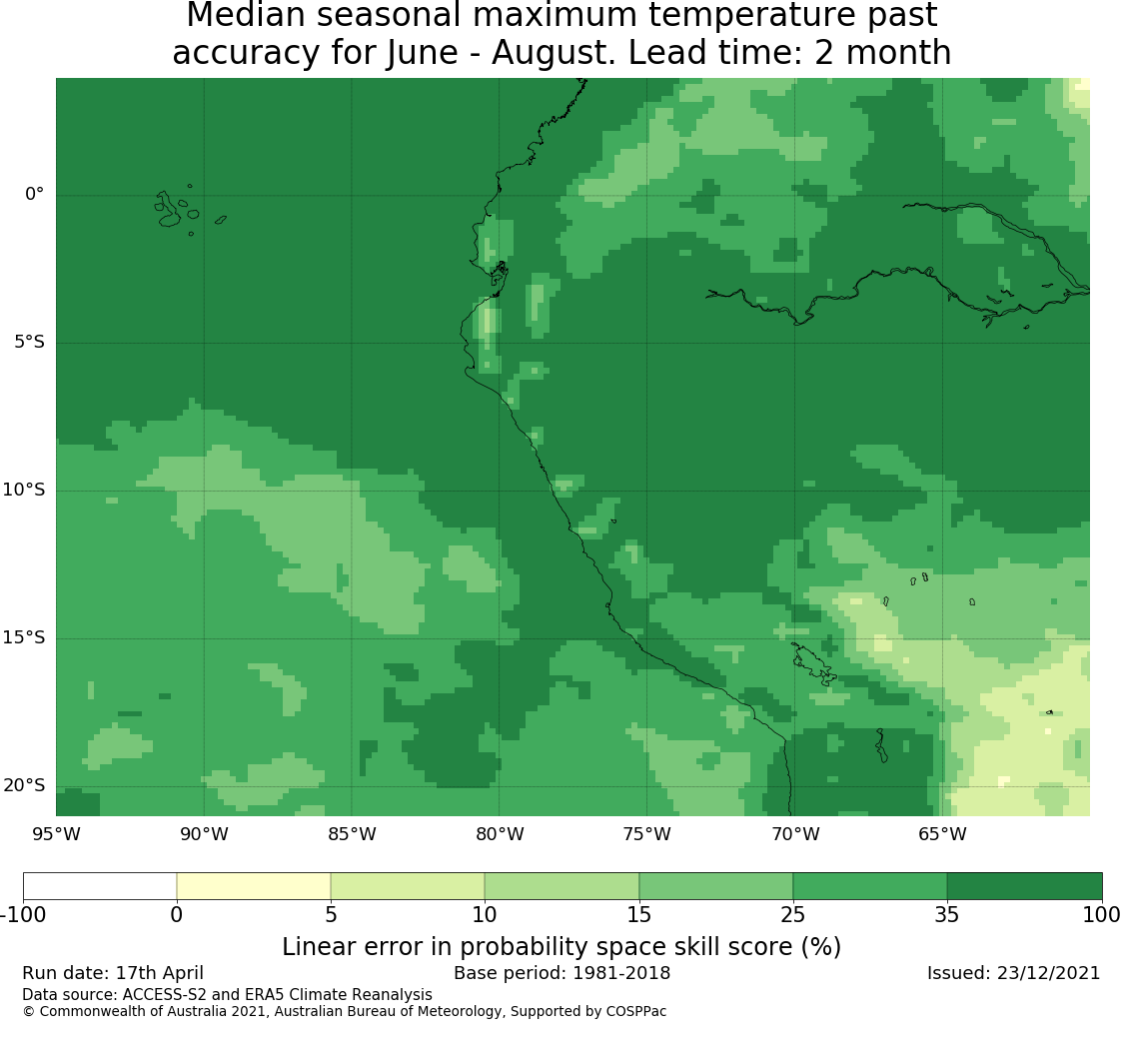 Median seasonal maximum temperature past accuracy for June - August. Lead time: 2 month

0°
5°S
10°S
15°S
20°S

95°W 90°W 85°W 80°W 75°W 70°W 65°W

-100 0 5 10 15 25 35 100

Linear error in probability space skill score (%)

Run date: 17th April
Base period: 1981-2018
Issued: 23/12/2021
Data source: ACCESS-S2 and ERA5 Climate Reanalysis
© Commonwealth of Australia 2021, Australian Bureau of Meteorology, Supported by COSPPac